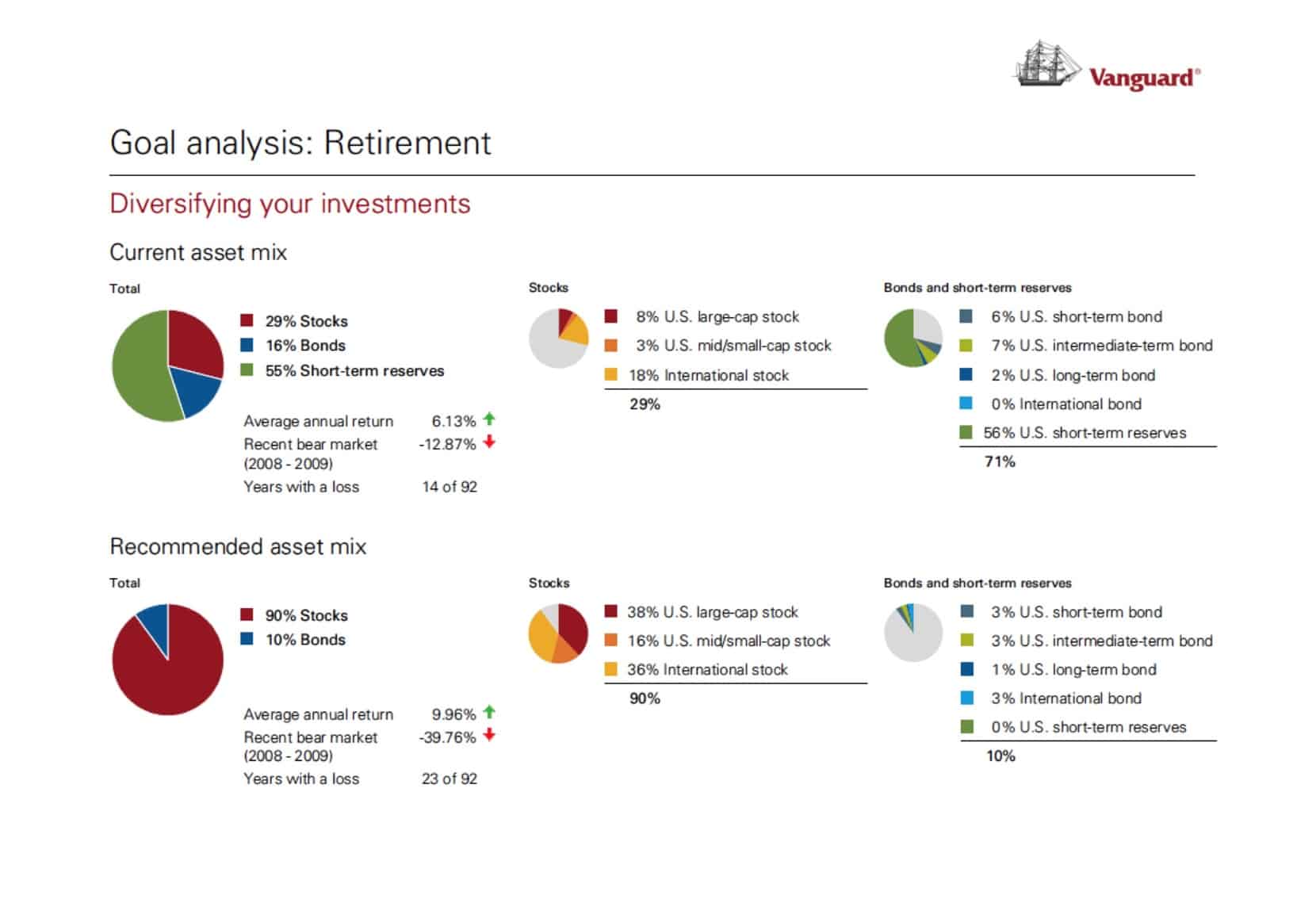 Vanguard®

Goal analysis: Retirement

Diversifying your investments

Current asset mix

Total

29% Stocks
16% Bonds
55% Short-term reserves

Average annual return 6.13%
Recent bear market (2008 - 2009) -12.87%
Years with a loss 14 of 92

Stocks

8% U.S. large-cap stock
3% U.S. mid/small-cap stock
18% International stock
29%

Bonds and short-term reserves

6% U.S. short-term bond
7% U.S. intermediate-term bond
2% U.S. long-term bond
0% International bond
56% U.S. short-term reserves
71%

Recommended asset mix

Total

90% Stocks
10% Bonds

Average annual return 9.96%
Recent bear market (2008 - 2009) -39.76%
Years with a loss 23 of 92

Stocks

38% U.S. large-cap stock
16% U.S. mid/small-cap stock
36% International stock
90%

Bonds and short-term reserves

3% U.S. short-term bond
3% U.S. intermediate-term bond
1% U.S. long-term bond
3% International bond
0% U.S. short-term reserves
10%